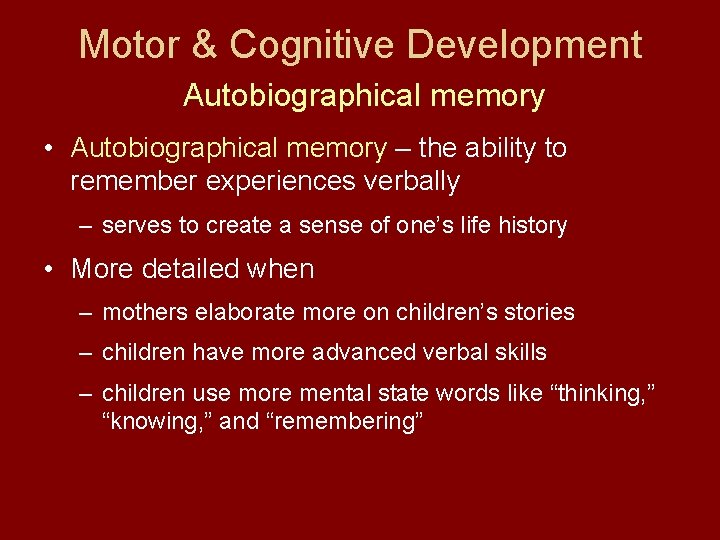 Motor & Cognitive Development

Autobiographical memory

• Autobiographical memory – the ability to remember experiences verbally

– serves to create a sense of one’s life history

• More detailed when

– mothers elaborate more on children’s stories

– children have more advanced verbal skills

– children use more mental state words like “thinking,” “knowing,” and “remembering”